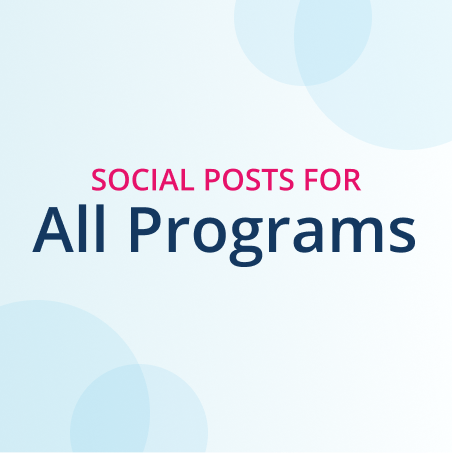 SOCIAL POSTS FOR
All Programs